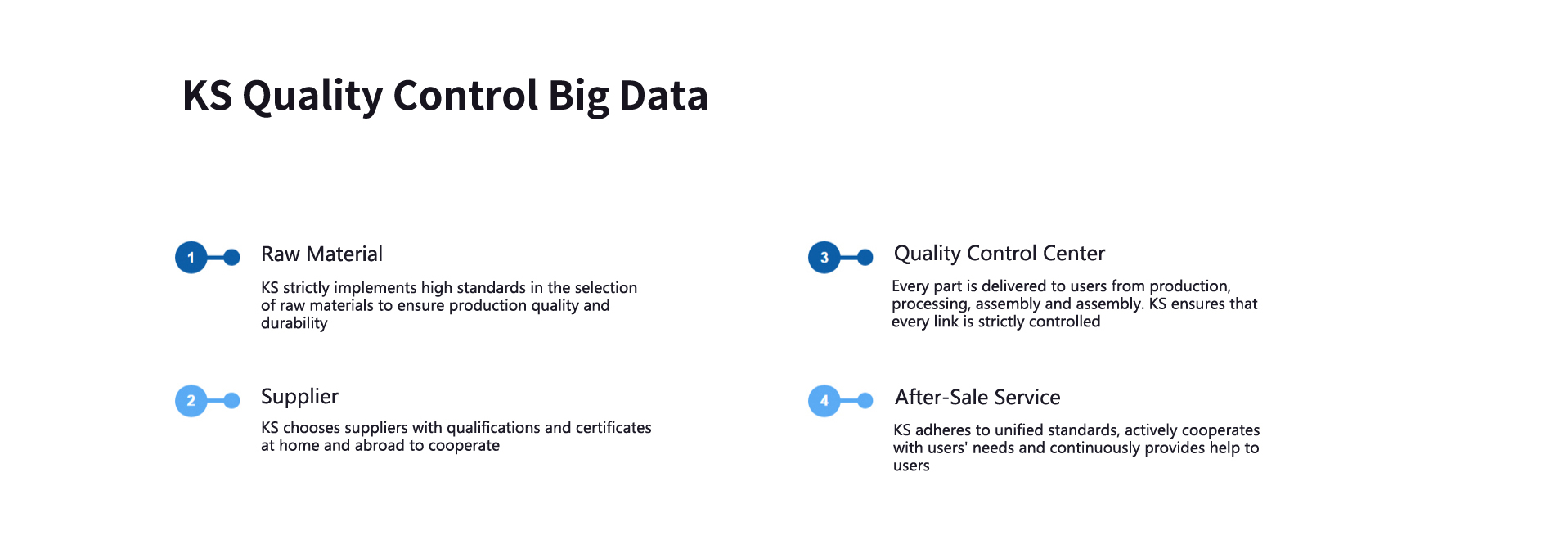 KS Quality Control Big Data

1

Raw Material

KS strictly implements high standards in the selection of raw materials to ensure production quality and durability

2

Supplier

KS chooses suppliers with qualifications and certificates at home and abroad to cooperate

3

Quality Control Center

Every part is delivered to users from production, processing, assembly and assembly. KS ensures that every link is strictly controlled

4

After-Sale Service

KS adheres to unified standards, actively cooperates with users' needs and continuously provides help to users